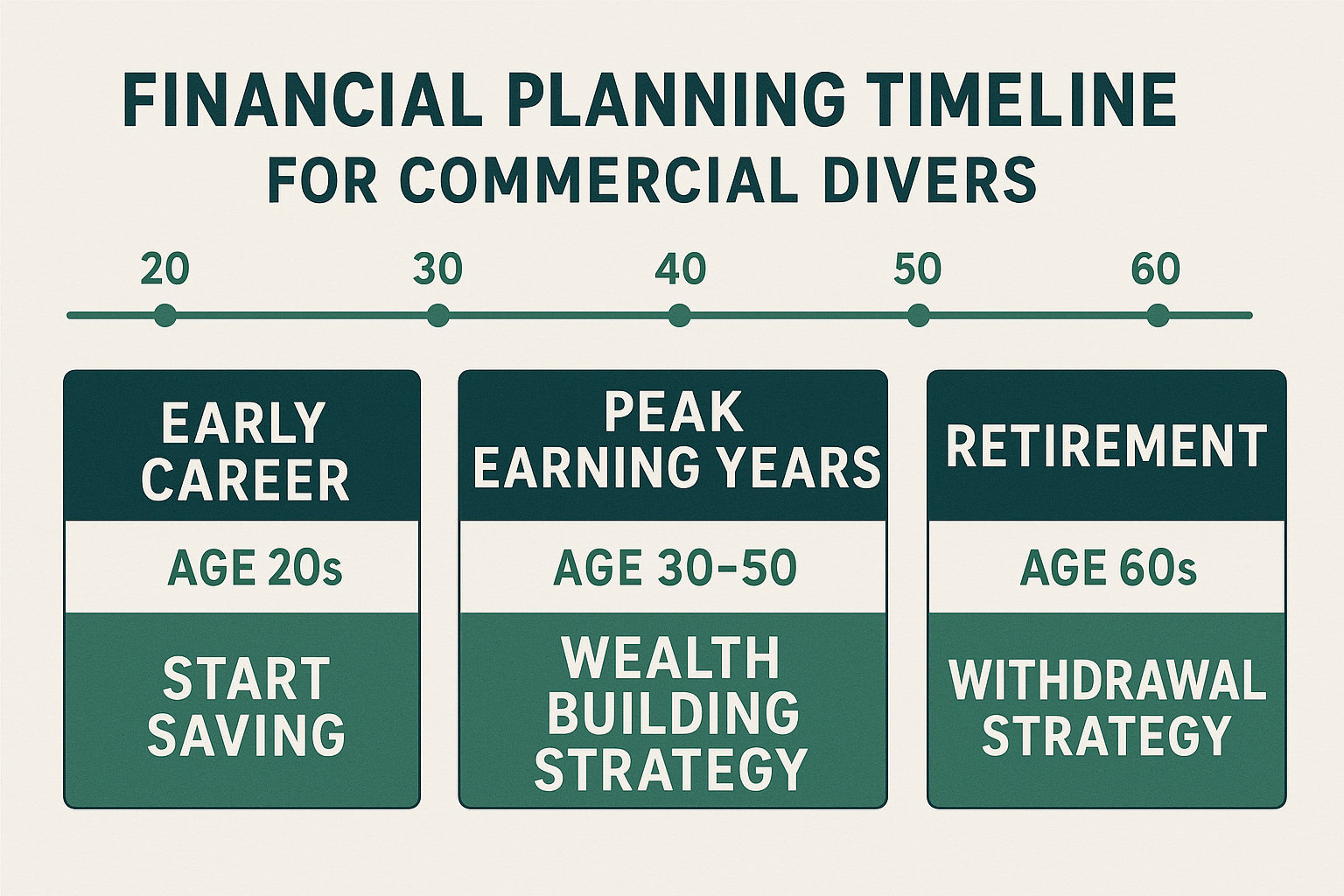 FINANCIAL PLANNING TIMELINE
FOR COMMERCIAL DIVERS

20 30 40 50 60

EARLY CAREER

AGE 20s

START SAVING

PEAK EARNING YEARS

AGE 30–50

WEALTH BUILDING STRATEGY

RETIREMENT

AGE 60s

WITHDRAWAL STRATEGY